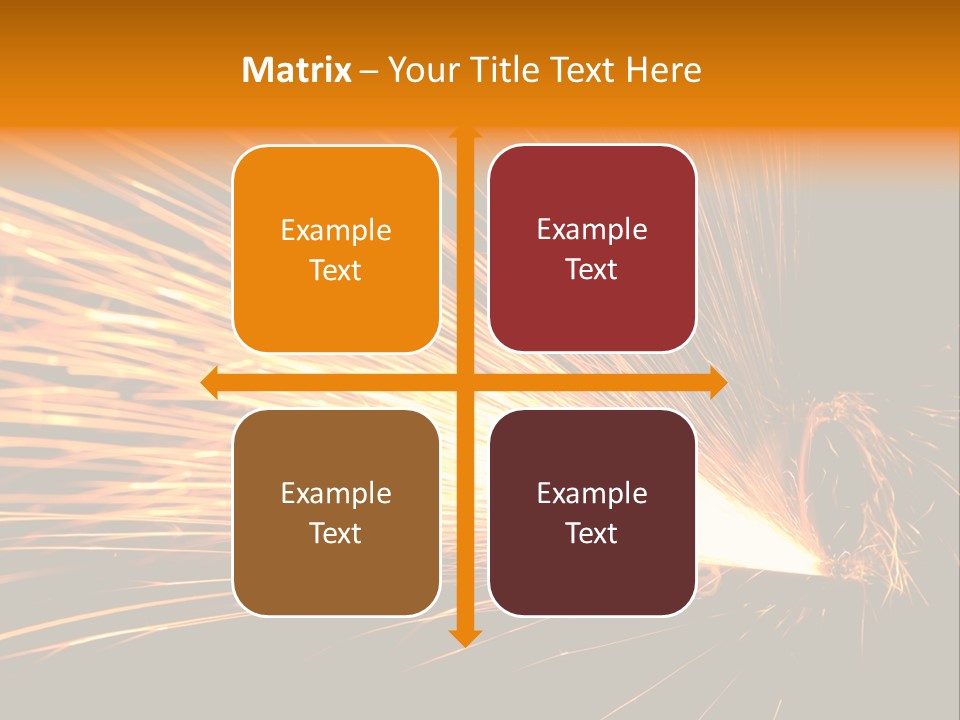 Matrix – Your Title Text Here

Example Text

Example Text

Example Text

Example Text